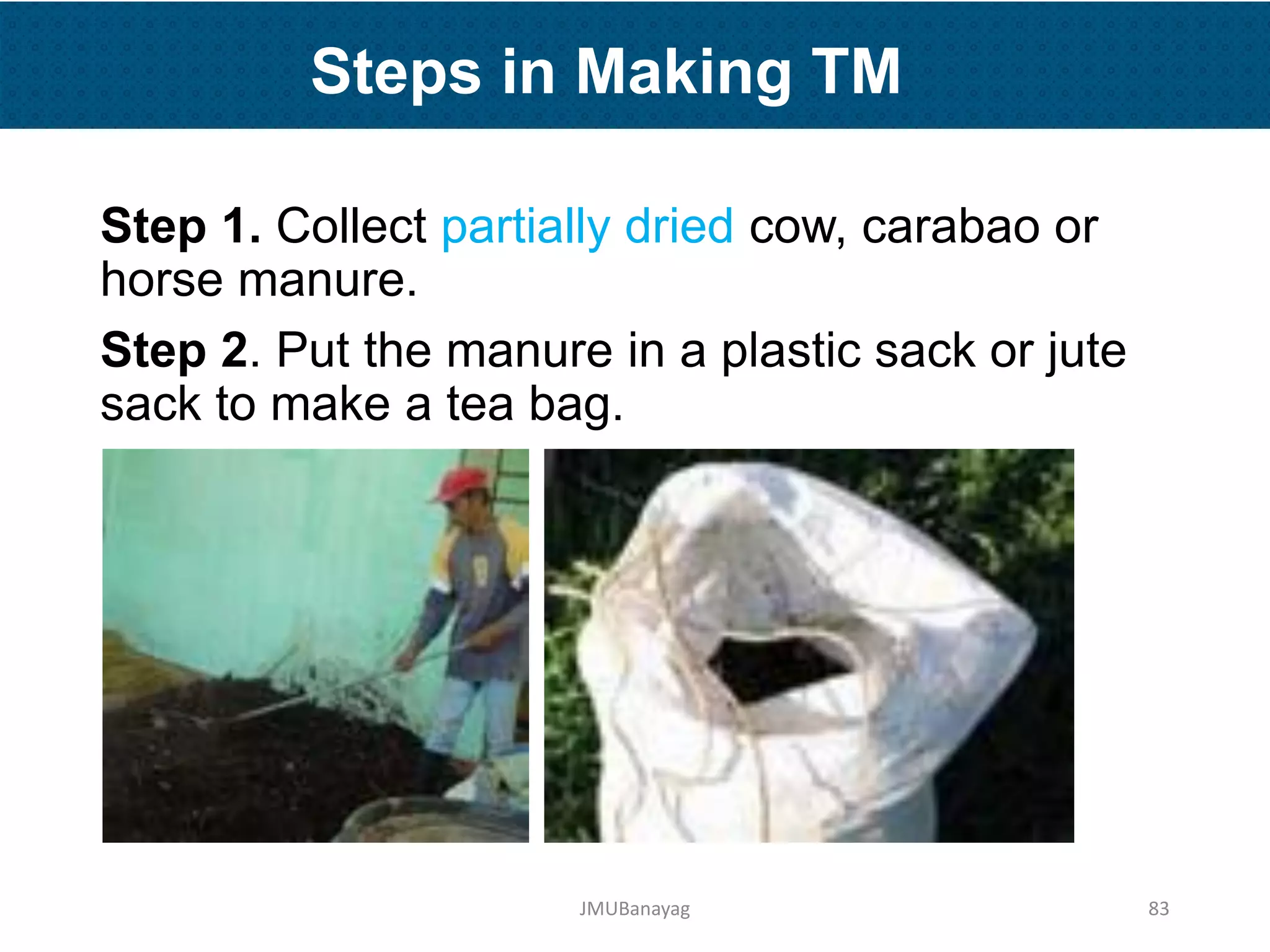 Steps in Making TM

Step 1. Collect partially dried cow, carabao or horse manure.

Step 2. Put the manure in a plastic sack or jute sack to make a tea bag.

JMUBanayag

83